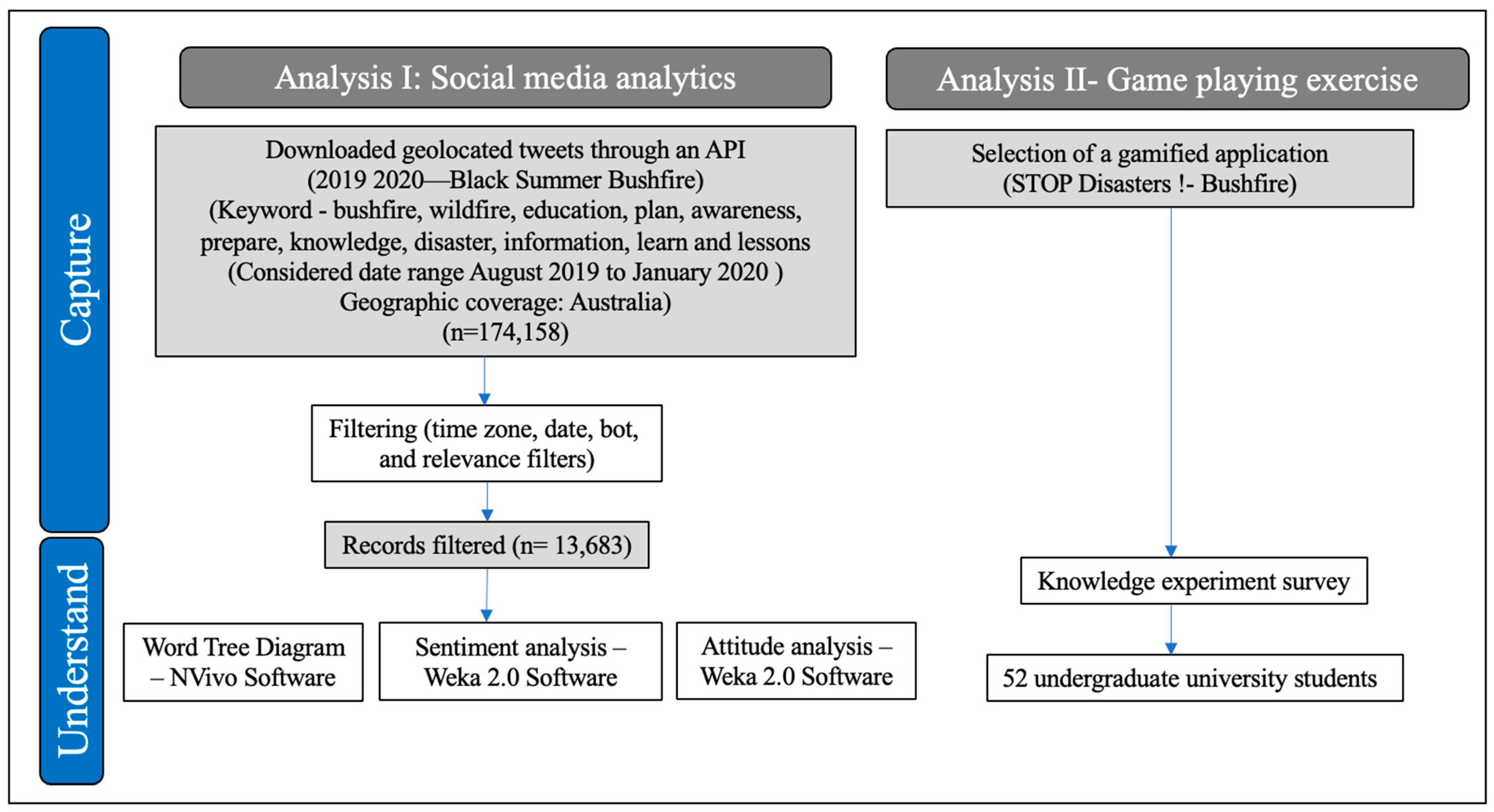 Capture

Understand

Analysis I: Social media analytics

Downloaded geolocated tweets through an API
(2019 2020—Black Summer Bushfire)
(Keyword - bushfire, wildfire, education, plan, awareness, prepare, knowledge, disaster, information, learn and lessons
(Considered date range August 2019 to January 2020 )
Geographic coverage: Australia)
(n=174,158)

Filtering (time zone, date, bot, and relevance filters)

Records filtered (n= 13,683)

Word Tree Diagram – NVivo Software

Sentiment analysis – Weka 2.0 Software

Attitude analysis – Weka 2.0 Software

Analysis II- Game playing exercise

Selection of a gamified application
(STOP Disasters !- Bushfire)

Knowledge experiment survey

52 undergraduate university students